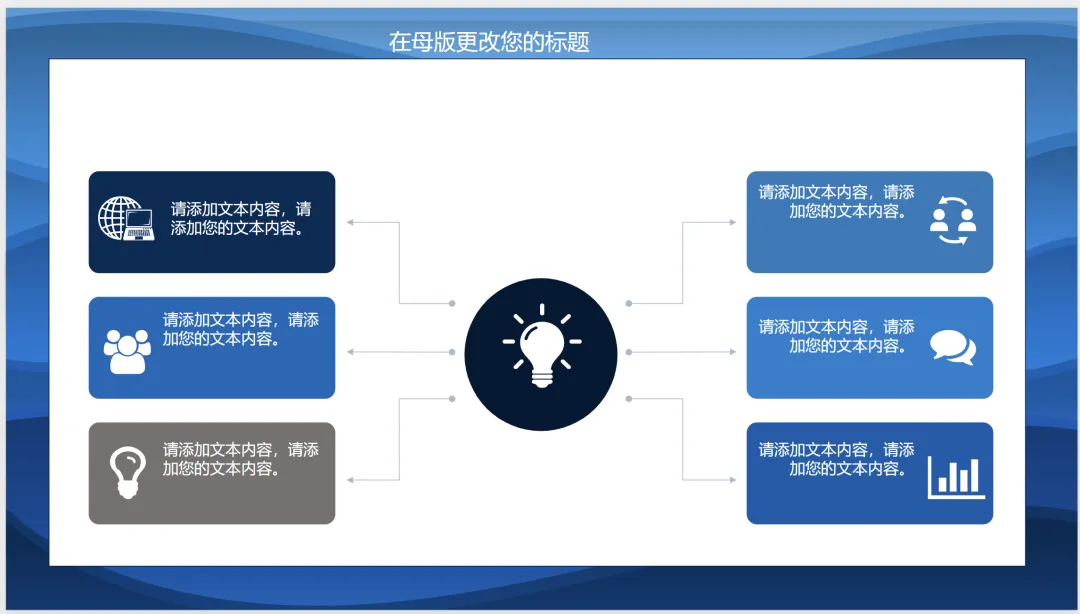 在母版更改您的标题

请添加文本内容，请添加您的文本内容。

请添加文本内容，请添加您的文本内容。

请添加文本内容，请添加您的文本内容。

请添加文本内容，请添加您的文本内容。

请添加文本内容，请添加您的文本内容。

请添加文本内容，请添加您的文本内容。